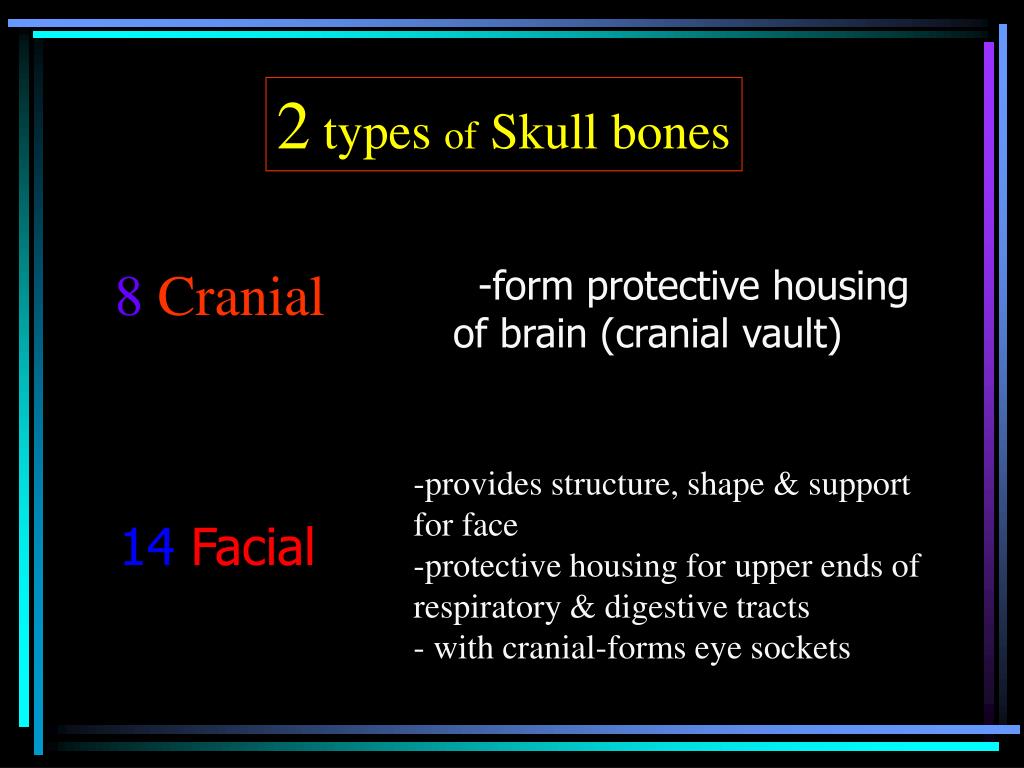 2 types of Skull bones

8 Cranial

-form protective housing of brain (cranial vault)

14 Facial

-provides structure, shape & support for face
-protective housing for upper ends of respiratory & digestive tracts
- with cranial-forms eye sockets